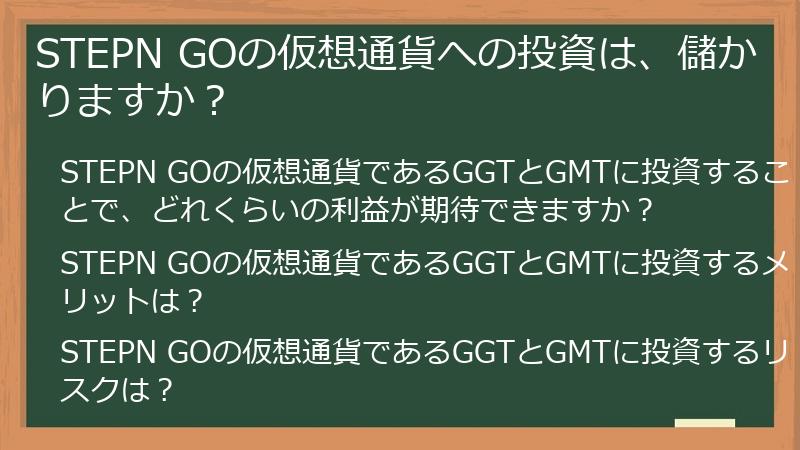 STEPN GOの仮想通貨への投資は、儲かりますか？

STEPN GOの仮想通貨であるGGTとGMTに投資することで、どれくらいの利益が期待できますか？

STEPN GOの仮想通貨であるGGTとGMTに投資するメリットは？

STEPN GOの仮想通貨であるGGTとGMTに投資するリスクは？